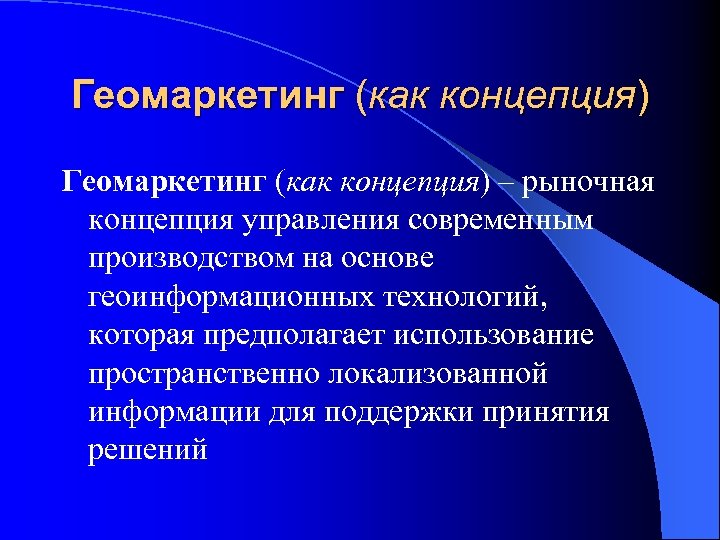 Геомаркетинг (как концепция)

Геомаркетинг (как концепция) – рыночная концепция управления современным производством на основе геоинформационных технологий, которая предполагает использование пространственно локализованной информации для поддержки принятия решений